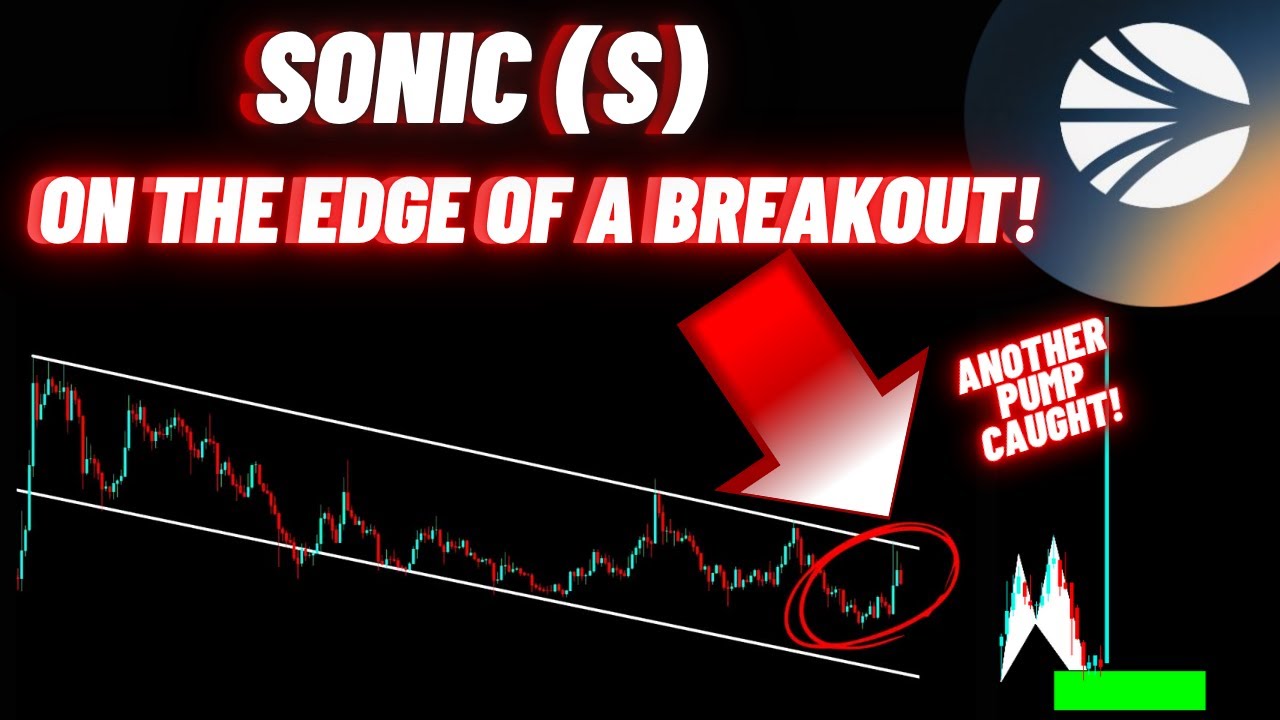 SONIC (S)
ON THE EDGE OF A BREAKOUT!

ANOTHER PUMP CAUGHT!